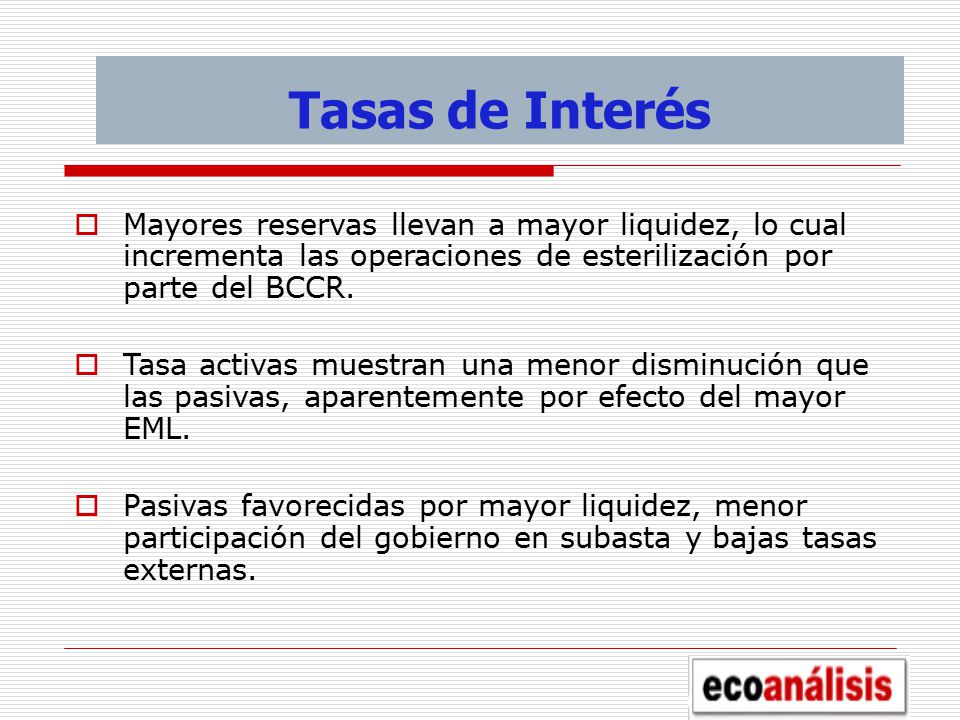 Tasas de Interés

Mayores reservas llevan a mayor liquidez, lo cual incrementa las operaciones de esterilización por parte del BCCR.

Tasa activas muestran una menor disminución que las pasivas, aparentemente por efecto del mayor EML.

Pasivas favorecidas por mayor liquidez, menor participación del gobierno en subasta y bajas tasas externas.

ecoanálisis